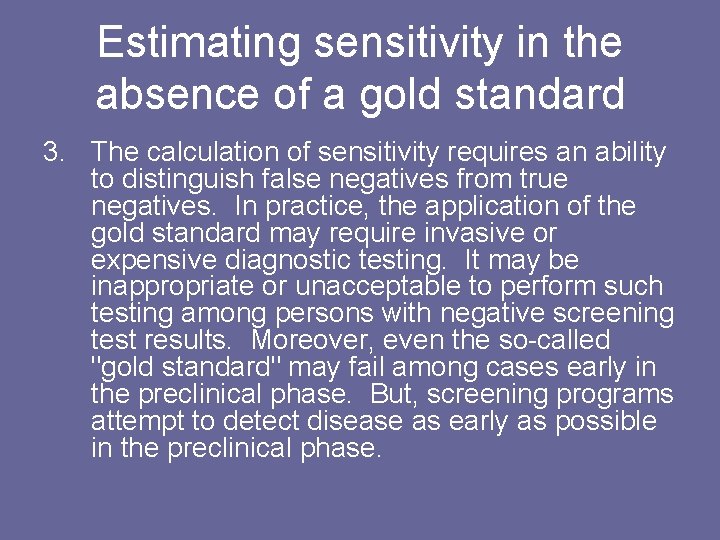 Estimating sensitivity in the absence of a gold standard

3. The calculation of sensitivity requires an ability to distinguish false negatives from true negatives. In practice, the application of the gold standard may require invasive or expensive diagnostic testing. It may be inappropriate or unacceptable to perform such testing among persons with negative screening test results. Moreover, even the so-called "gold standard" may fail among cases early in the preclinical phase. But, screening programs attempt to detect disease as early as possible in the preclinical phase.